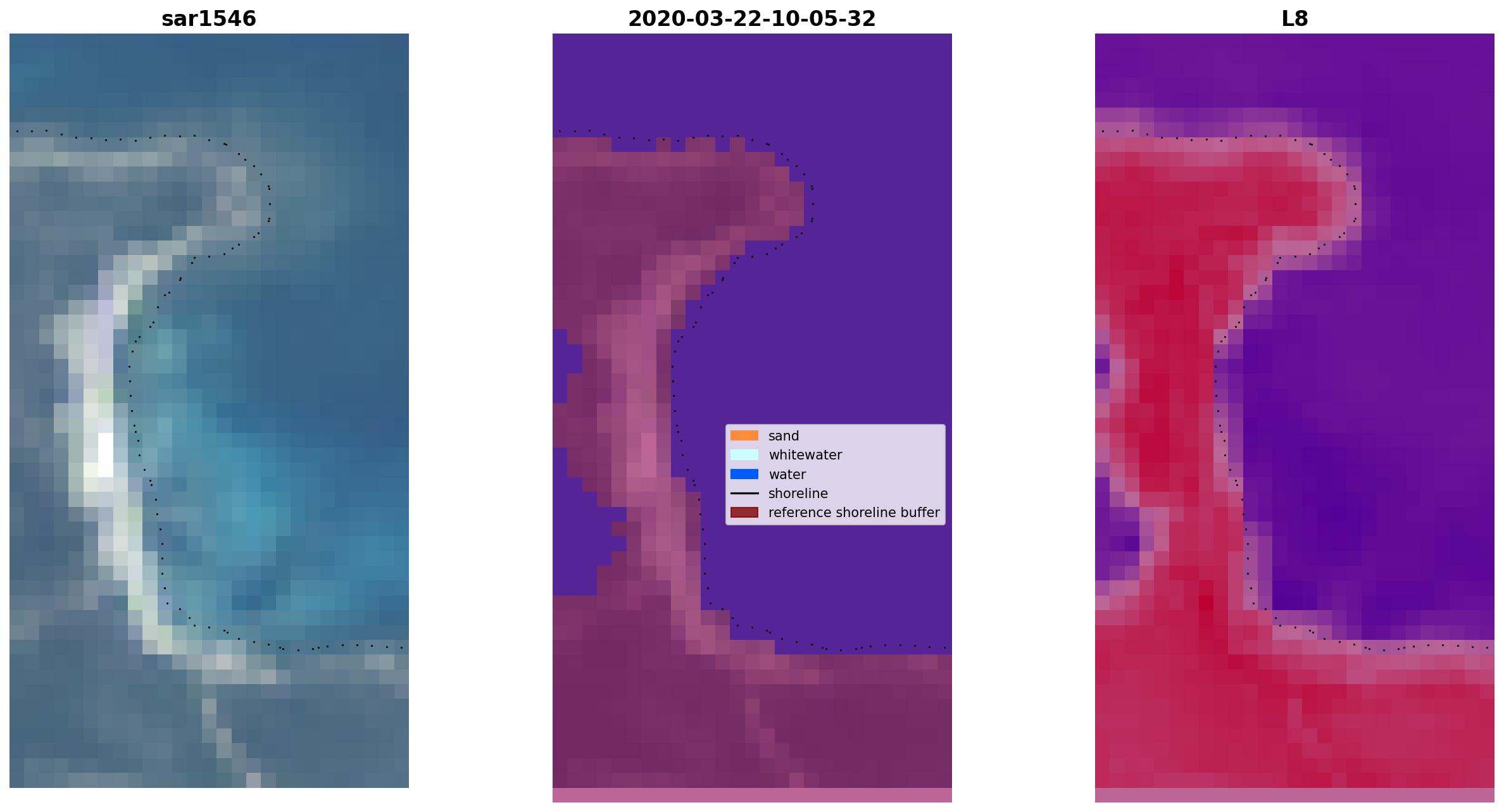 sar1546

2020-03-22-10-05-32

sand
whitewater
water
shoreline
reference shoreline buffer

L8